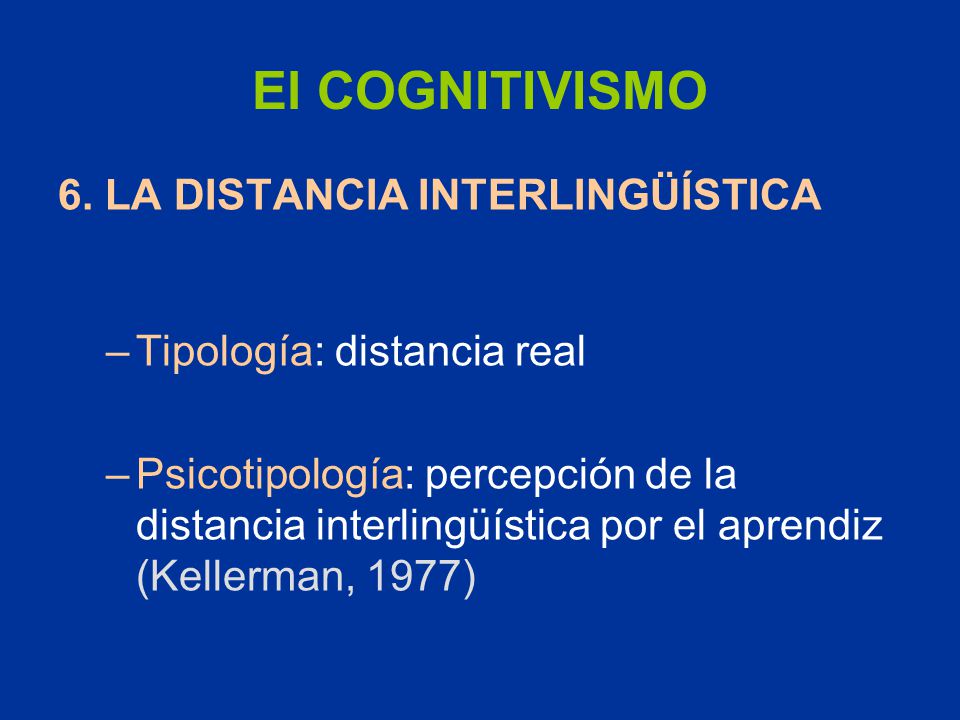 El COGNITIVISMO

6. LA DISTANCIA INTERLINGÜÍSTICA

– Tipología: distancia real

– Psicotipología: percepción de la distancia interlingüística por el aprendiz (Kellerman, 1977)